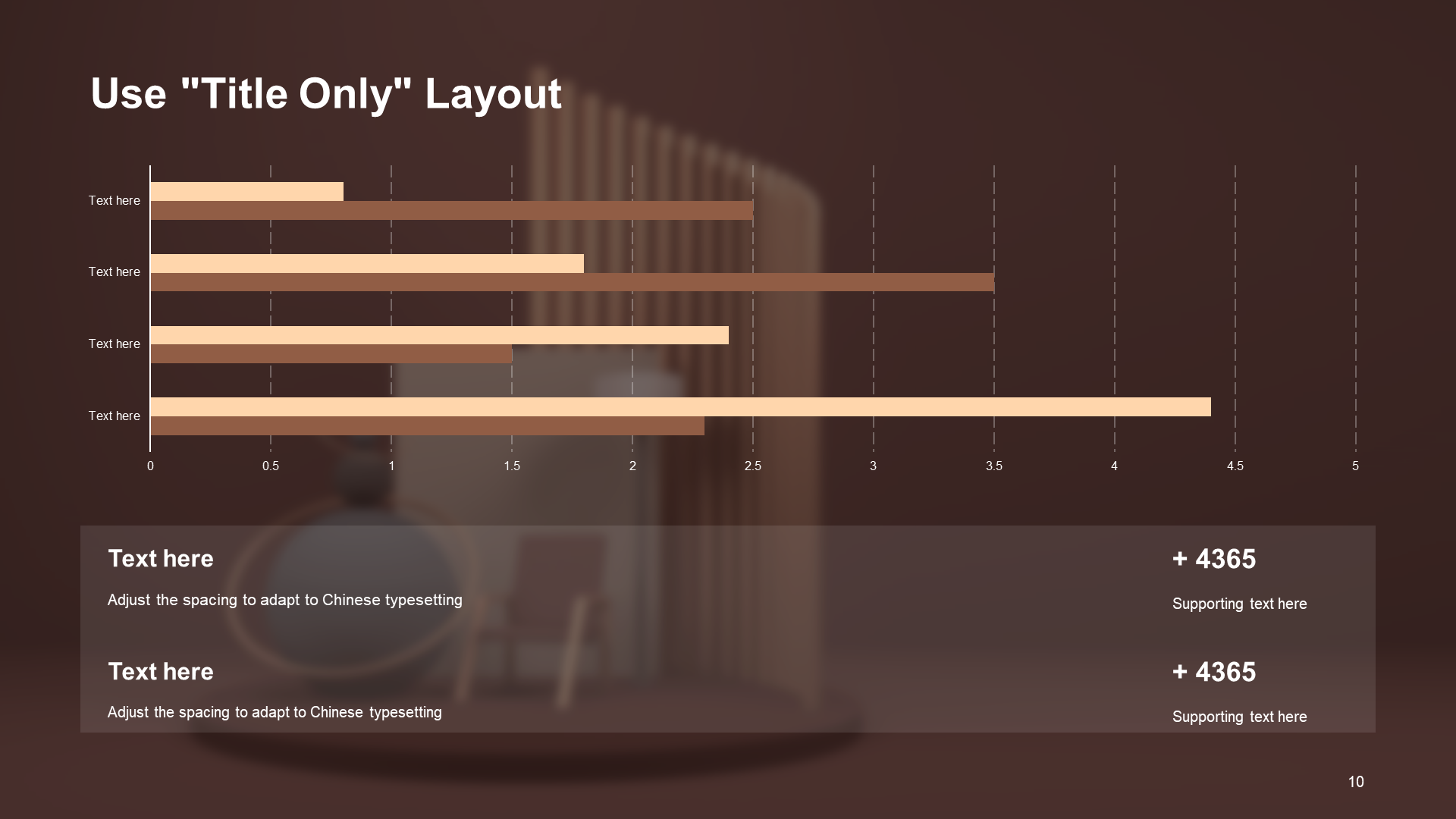 Use "Title Only" Layout

Text here
Text here
Text here
Text here

0
0.5
1
1.5
2
2.5
3
3.5
4
4.5
5

Text here

Adjust the spacing to adapt to Chinese typesetting

+ 4365

Supporting text here

Text here

Adjust the spacing to adapt to Chinese typesetting

+ 4365

Supporting text here

10